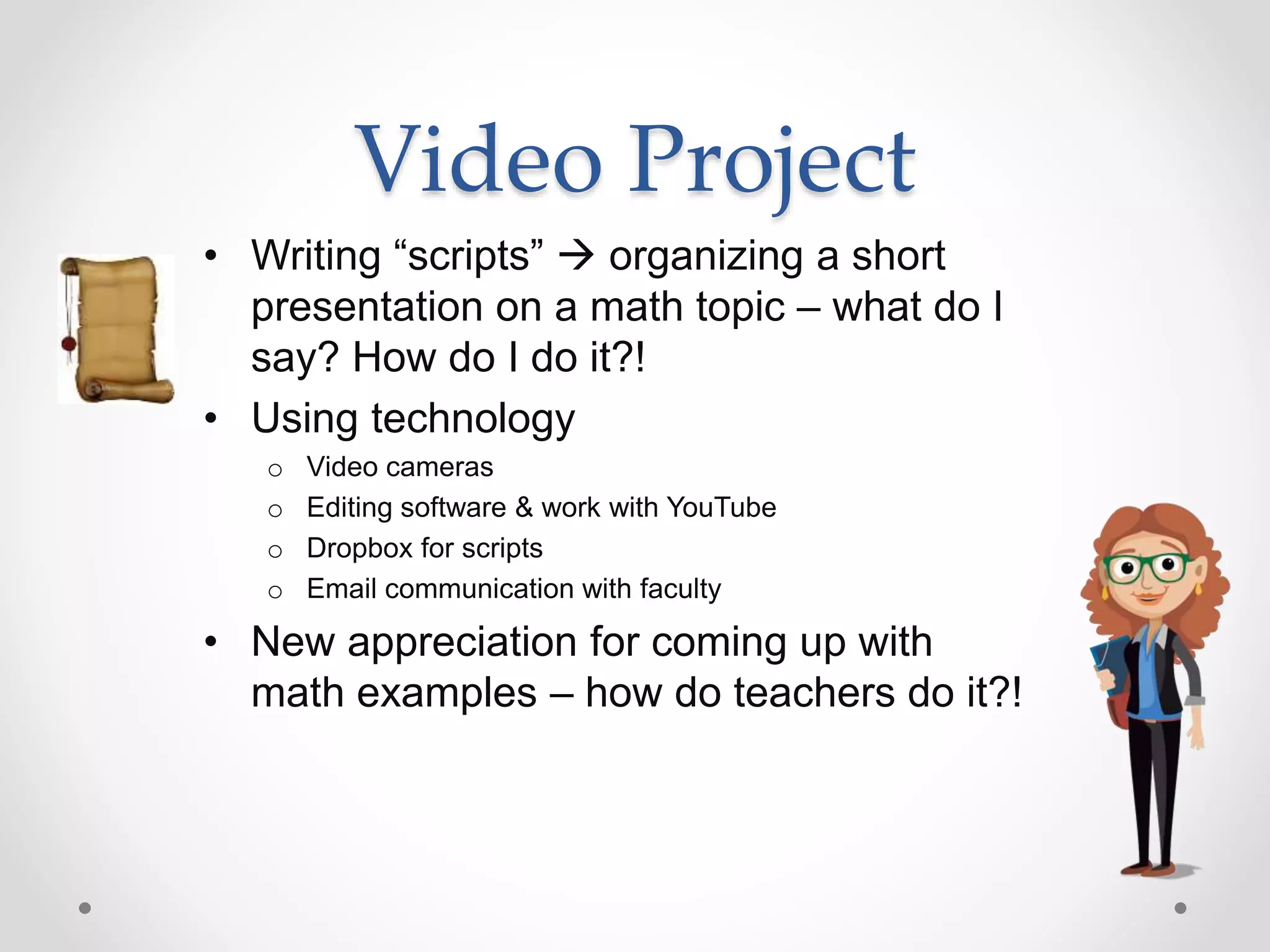 Video Project

• Writing “scripts” → organizing a short presentation on a math topic – what do I say? How do I do it?!
• Using technology
  o Video cameras
  o Editing software & work with YouTube
  o Dropbox for scripts
  o Email communication with faculty
• New appreciation for coming up with math examples – how do teachers do it?!